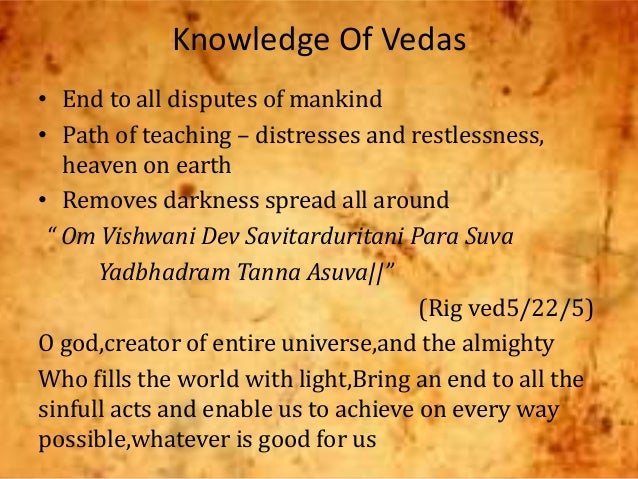 Knowledge Of Vedas

• End to all disputes of mankind
• Path of teaching – distresses and restlessness, heaven on earth
• Removes darkness spread all around

“ Om Vishwani Dev Savitarduritani Para Suva
Yadbhadram Tanna Asuva||”

(Rig ved5/22/5)

O god,creator of entire universe,and the almighty
Who fills the world with light,Bring an end to all the sinfull acts and enable us to achieve on every way possible,whatever is good for us